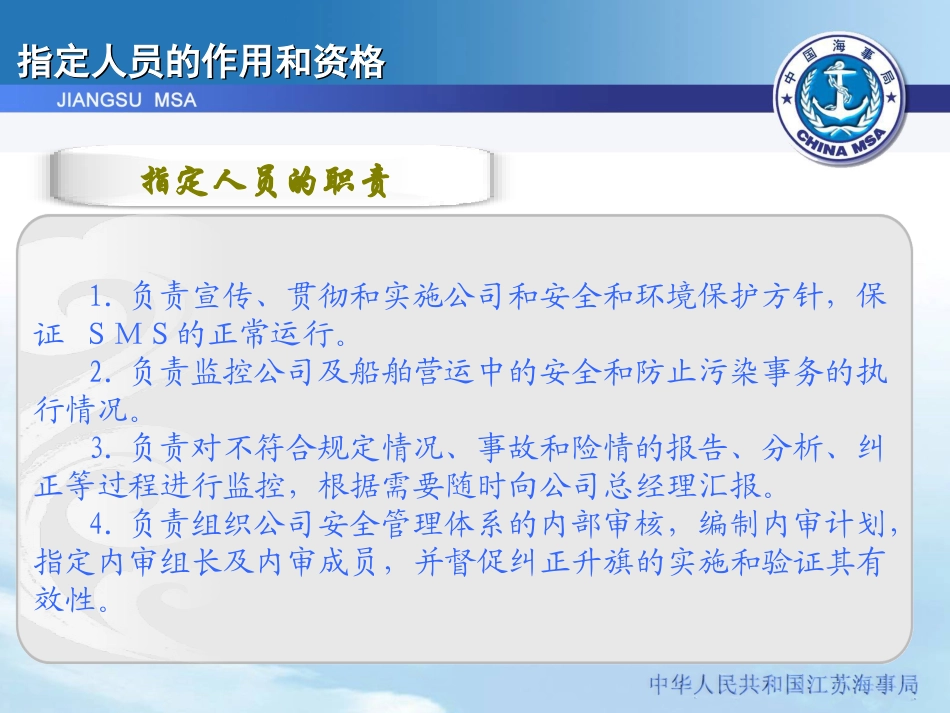 指定人员的作用和资格

JIANGSU MSA

中国海事局

CHINA MSA

指定人员的职责

1. 负责宣传、贯彻和实施公司和安全和环境保护方针，保证 SMS的正常运行。

2. 负责监控公司及船舶营运中的安全和防止污染事务的执行情况。

3. 负责对不符合规定情况、事故和险情的报告、分析、纠正等过程进行监控，根据需要随时向公司总经理汇报。

4. 负责组织公司安全管理体系的内部审核，编制内审计划，指定内审组长及内审成员，并督促纠正升旗的实施和验证其有效性。

中华人民共和国江苏海事局